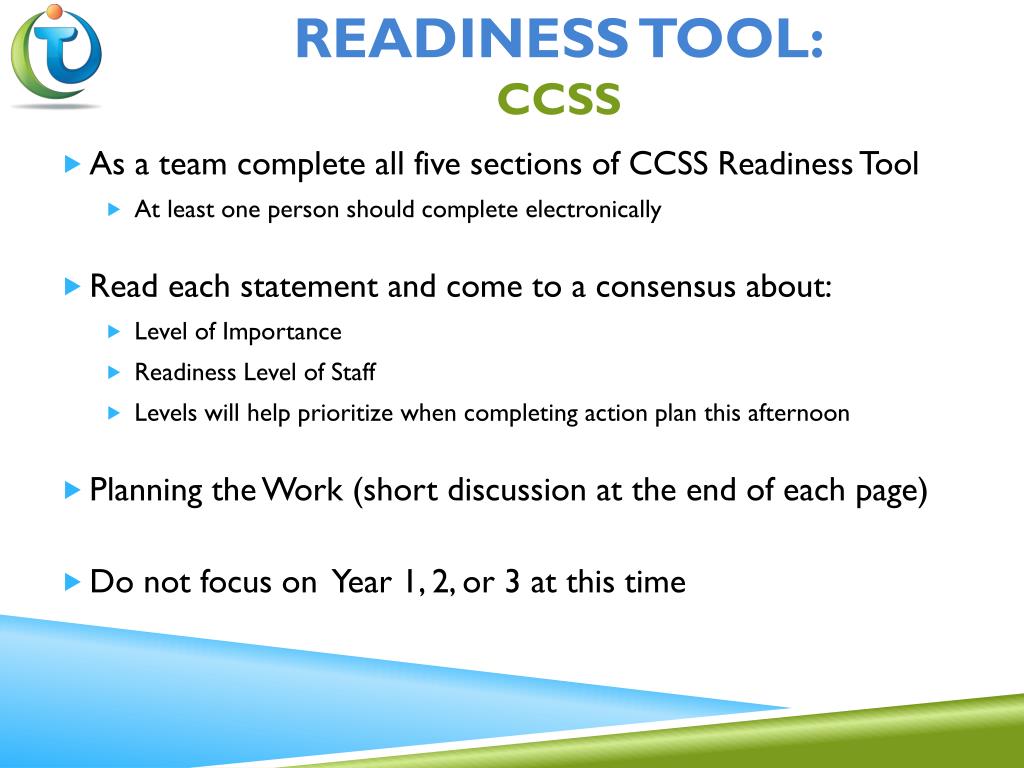 READINESS TOOL:
CCSS

As a team complete all five sections of CCSS Readiness Tool

At least one person should complete electronically

Read each statement and come to a consensus about:

Level of Importance

Readiness Level of Staff

Levels will help prioritize when completing action plan this afternoon

Planning the Work (short discussion at the end of each page)

Do not focus on Year 1, 2, or 3 at this time